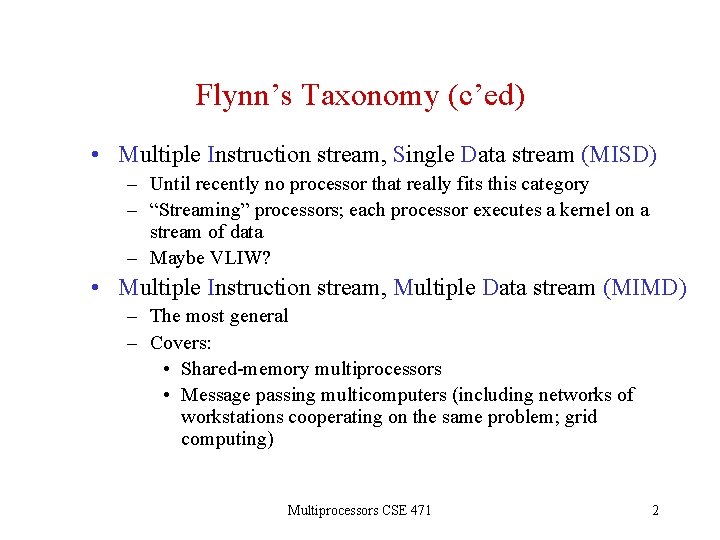 Flynn’s Taxonomy (c’ed)

• Multiple Instruction stream, Single Data stream (MISD)
  – Until recently no processor that really fits this category
  – “Streaming” processors; each processor executes a kernel on a stream of data
  – Maybe VLIW?
• Multiple Instruction stream, Multiple Data stream (MIMD)
  – The most general
  – Covers:
    • Shared-memory multiprocessors
    • Message passing multicomputers (including networks of workstations cooperating on the same problem; grid computing)

Multiprocessors CSE 471

2